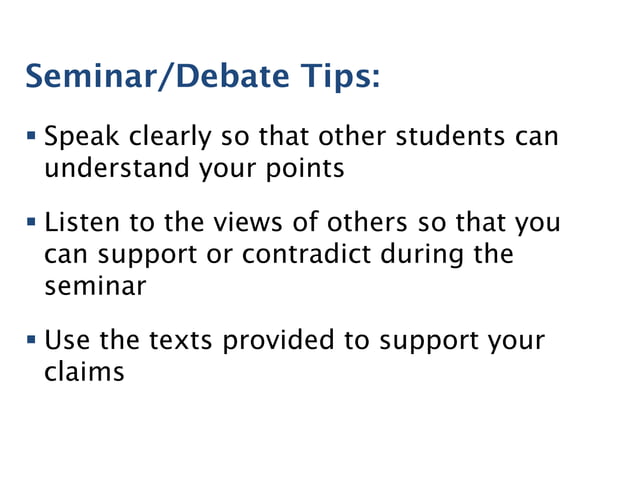 Seminar/Debate Tips:

▪ Speak clearly so that other students can understand your points

▪ Listen to the views of others so that you can support or contradict during the seminar

▪ Use the texts provided to support your claims